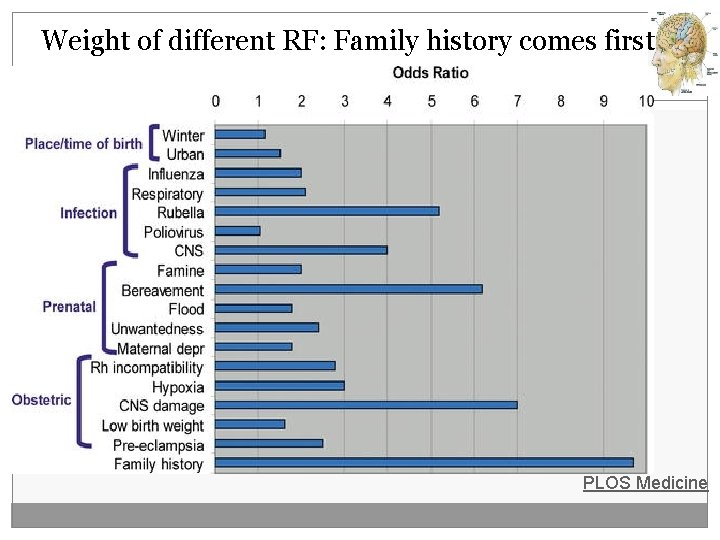 Weight of different RF: Family history comes first

Odds Ratio

0 1 2 3 4 5 6 7 8 9 10

Place/time of birth
Winter
Urban

Infection
Influenza
Respiratory
Rubella
Poliovirus
CNS

Prenatal
Famine
Bereavement
Flood
Unwantedness
Maternal depr

Obstetric
Rh incompatibility
Hypoxia
CNS damage
Low birth weight
Pre-eclampsia

Family history

PLOS Medicine